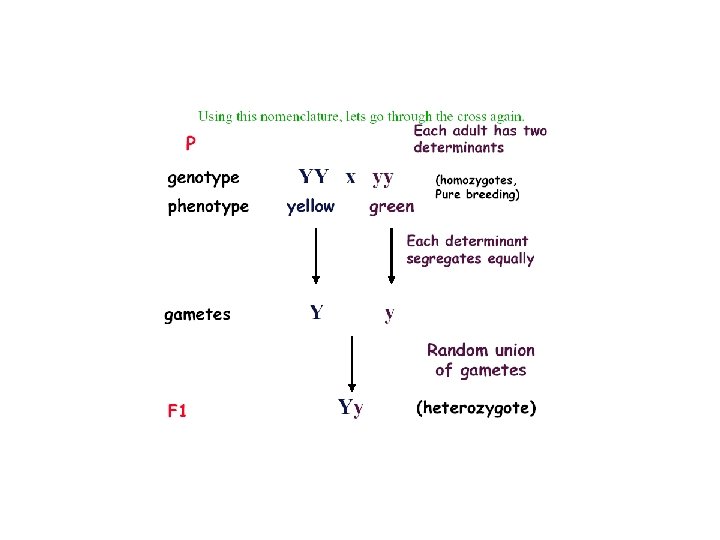 Using this nomenclature, lets go through the cross again.

P

Each adult has two determinants

genotype YY x yy (homozygotes, Pure breeding)

phenotype yellow green

Each determinant segregates equally

gametes Y y

Random union of gametes

F1 Yy (heterozygote)